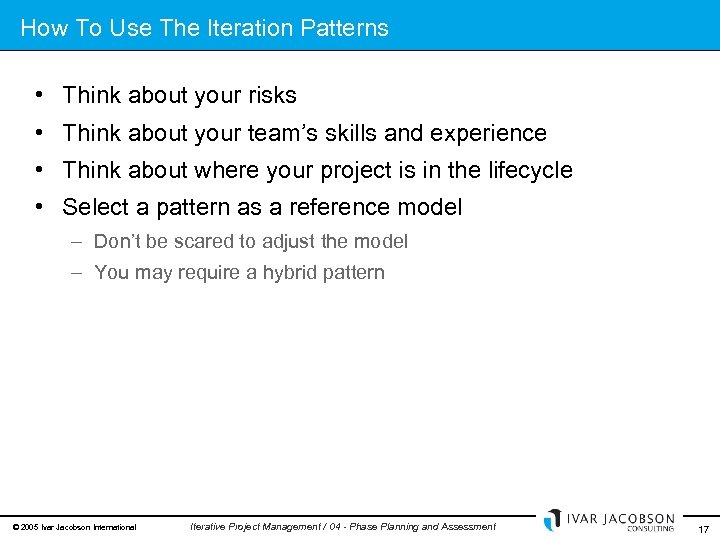 How To Use The Iteration Patterns

• Think about your risks
• Think about your team's skills and experience
• Think about where your project is in the lifecycle
• Select a pattern as a reference model
– Don't be scared to adjust the model
– You may require a hybrid pattern

© 2005 Ivar Jacobson International

Iterative Project Management / 04 - Phase Planning and Assessment

IVAR JACOBSON CONSULTING

17